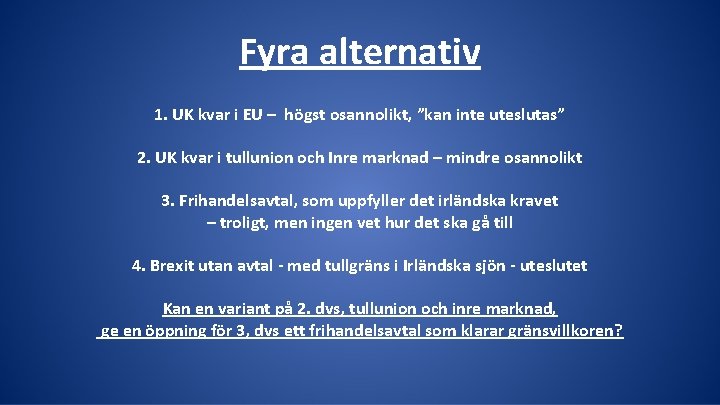 Fyra alternativ

1. UK kvar i EU – högst osannolikt, "kan inte uteslutas"

2. UK kvar i tullunion och Inre marknad – mindre osannolikt

3. Frihandelsavtal, som uppfyller det irländska kravet
– troligt, men ingen vet hur det ska gå till

4. Brexit utan avtal - med tullgräns i Irländska sjön - uteslutet

Kan en variant på 2. dvs, tullunion och inre marknad, ge en öppning för 3, dvs ett frihandelsavtal som klarar gränsvillkoren?